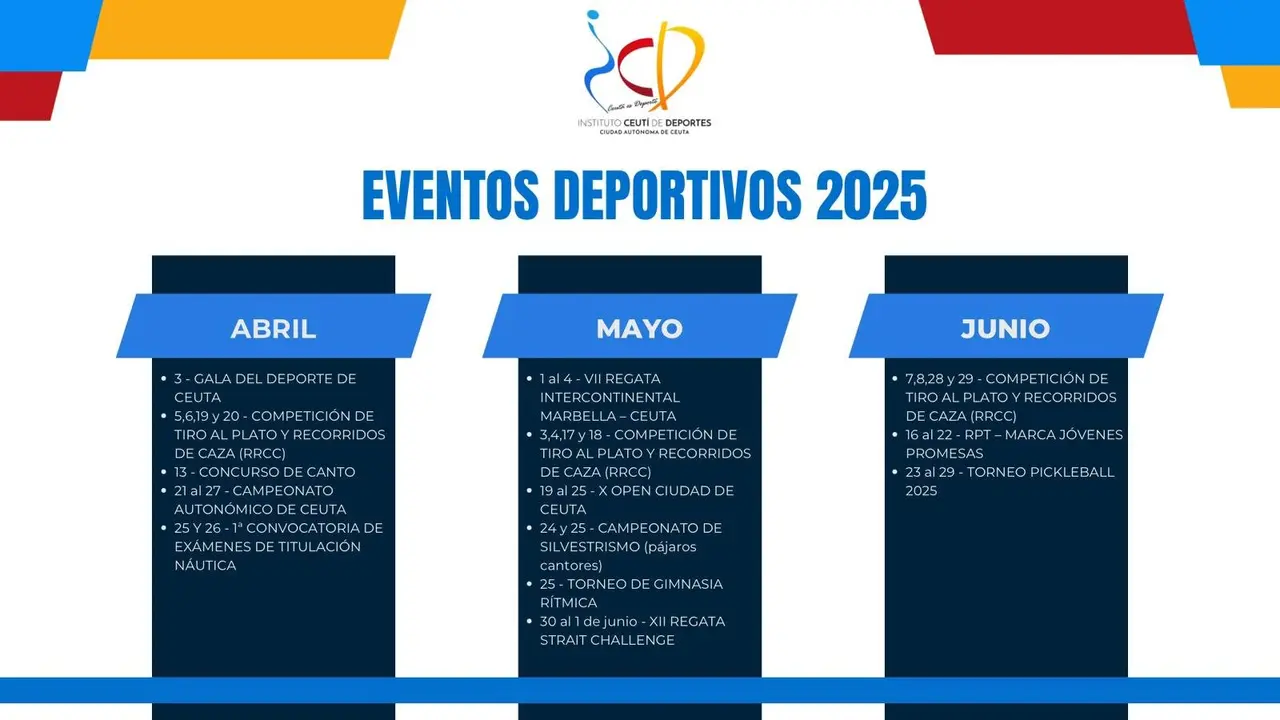 Ceutí es Deporte
INSTITUTO CEUTÍ DE DEPORTES
CIUDAD AUTÓNOMA DE CEUTA

EVENTOS DEPORTIVOS 2025

ABRIL

- 3 - GALA DEL DEPORTE DE CEUTA
- 5,6,19 y 20 - COMPETICIÓN DE TIRO AL PLATO Y RECORRIDOS DE CAZA (RRCC)
- 13 - CONCURSO DE CANTO
- 21 al 27 - CAMPEONATO AUTONÓMICO DE CEUTA
- 25 Y 26 - 1ª CONVOCATORIA DE EXÁMENES DE TITULACIÓN NÁUTICA

MAYO

- 1 al 4 - VII REGATA INTERCONTINENTAL MARBELLA – CEUTA
- 3,4,17 y 18 - COMPETICIÓN DE TIRO AL PLATO Y RECORRIDOS DE CAZA (RRCC)
- 19 al 25 - X OPEN CIUDAD DE CEUTA
- 24 y 25 - CAMPEONATO DE SILVESTRISMO (pájaros cantores)
- 25 - TORNEO DE GIMNASIA RÍTMICA
- 30 al 1 de junio - XII REGATA STRAIT CHALLENGE

JUNIO

- 7,8,28 y 29 - COMPETICIÓN DE TIRO AL PLATO Y RECORRIDOS DE CAZA (RRCC)
- 16 al 22 - RPT – MARCA JÓVENES PROMESAS
- 23 al 29 - TORNEO PICKLEBALL 2025